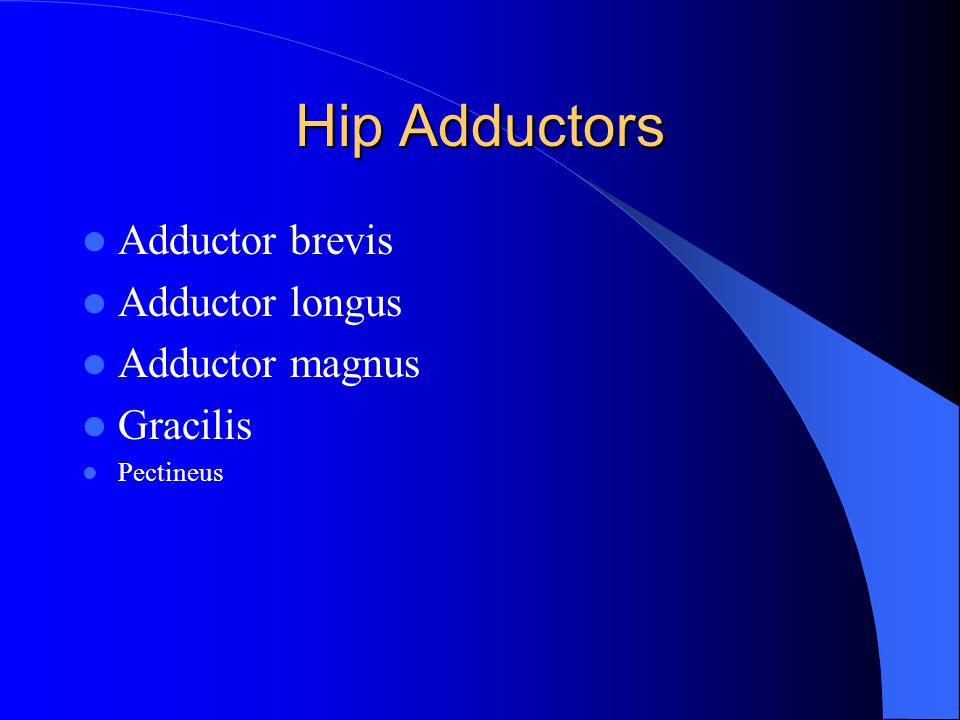 Hip Adductors

- Adductor brevis
- Adductor longus
- Adductor magnus
- Gracilis
- Pectineus